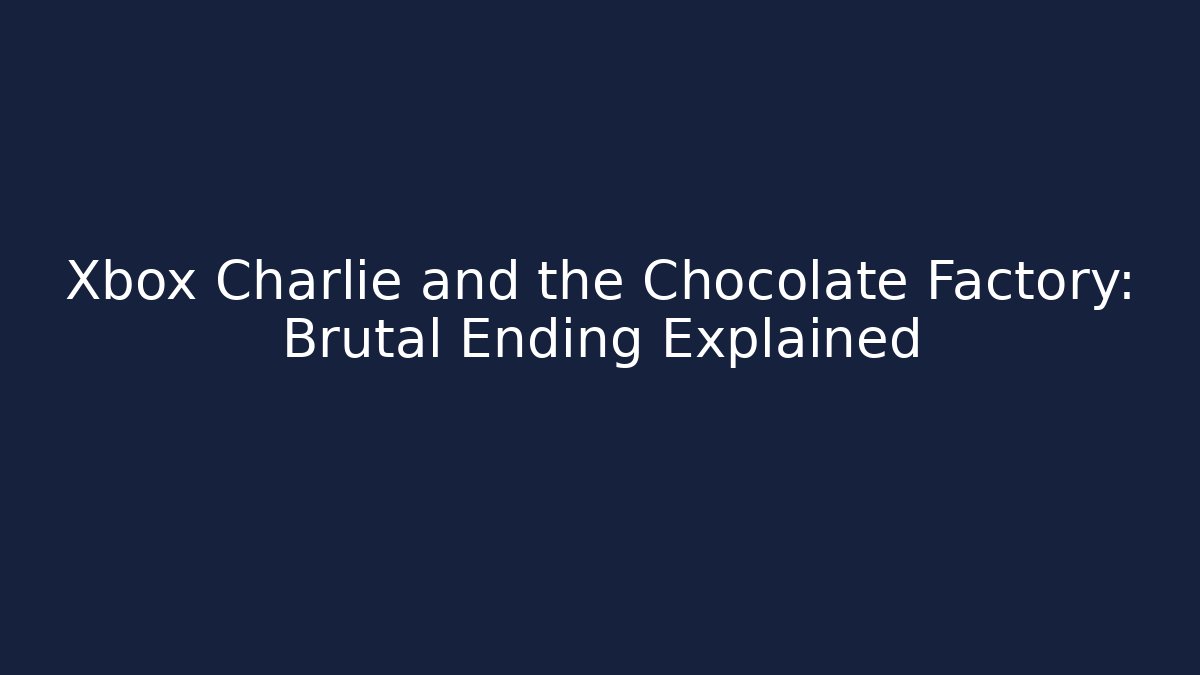 Xbox Charlie and the Chocolate Factory: Brutal Ending Explained